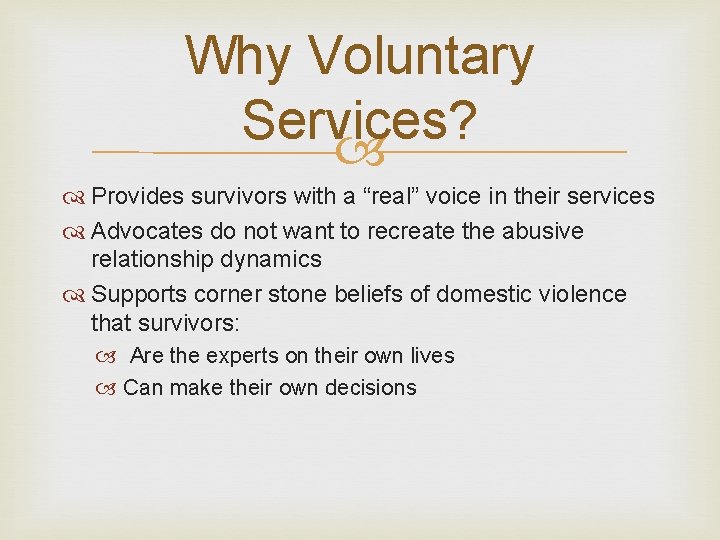 Why Voluntary Services?

Provides survivors with a “real” voice in their services

Advocates do not want to recreate the abusive relationship dynamics

Supports corner stone beliefs of domestic violence that survivors:

Are the experts on their own lives

Can make their own decisions